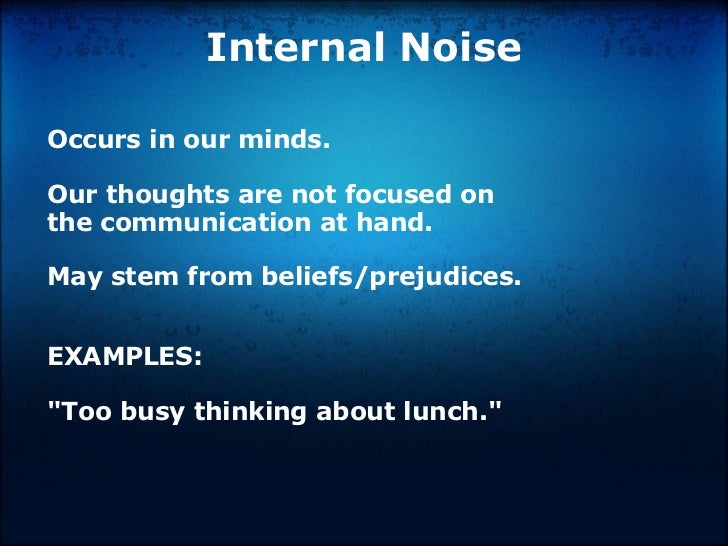 Internal Noise

Occurs in our minds.

Our thoughts are not focused on the communication at hand.

May stem from beliefs/prejudices.

EXAMPLES:

"Too busy thinking about lunch."